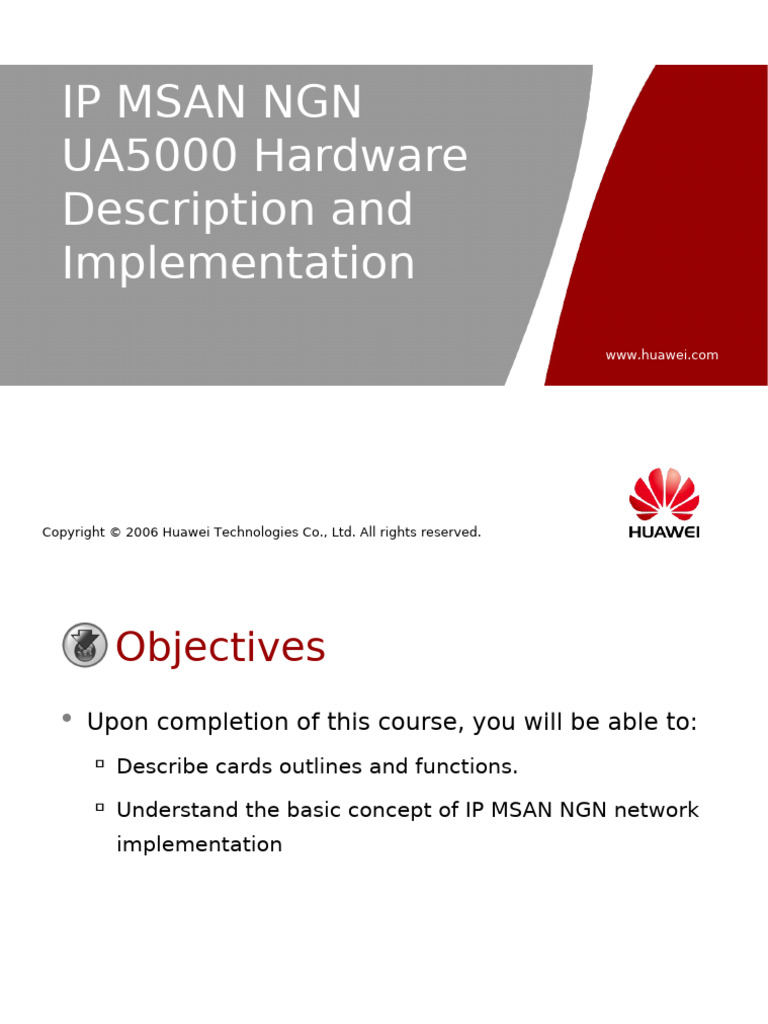 IP MSAN NGN UA5000 Hardware Description and Implementation

www.huawei.com

Copyright © 2006 Huawei Technologies Co., Ltd. All rights reserved.

HUAWEI

Objectives

• Upon completion of this course, you will be able to:

▫ Describe cards outlines and functions.

▫ Understand the basic concept of IP MSAN NGN network implementation